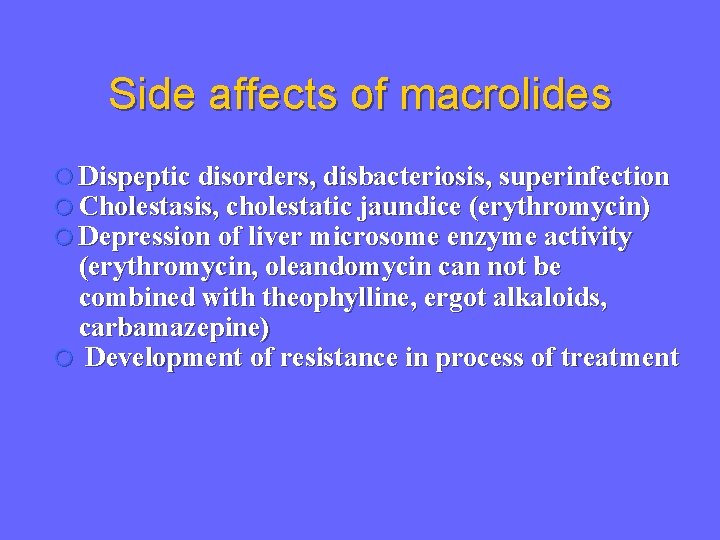 Side affects of macrolides

Dispeptic disorders, disbacteriosis, superinfection
Cholestasis, cholestatic jaundice (erythromycin)
Depression of liver microsome enzyme activity (erythromycin, oleandomycin can not be combined with theophylline, ergot alkaloids, carbamazepine)
Development of resistance in process of treatment